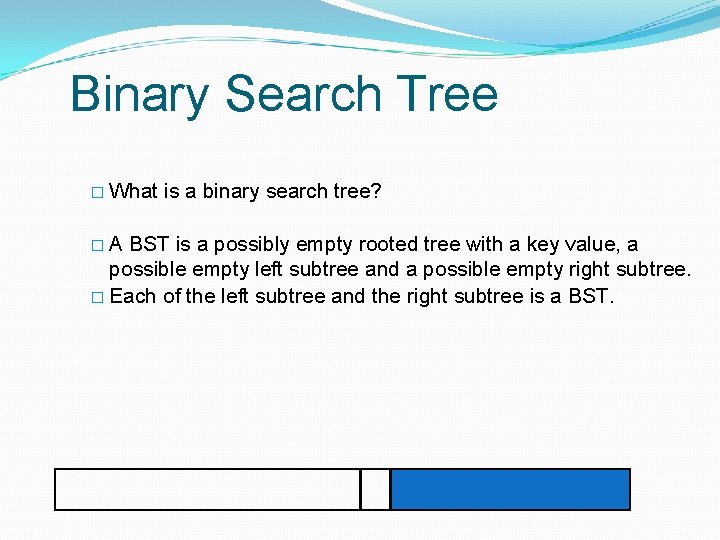 Binary Search Tree

□ What is a binary search tree?

□ A BST is a possibly empty rooted tree with a key value, a possible empty left subtree and a possible empty right subtree.

□ Each of the left subtree and the right subtree is a BST.